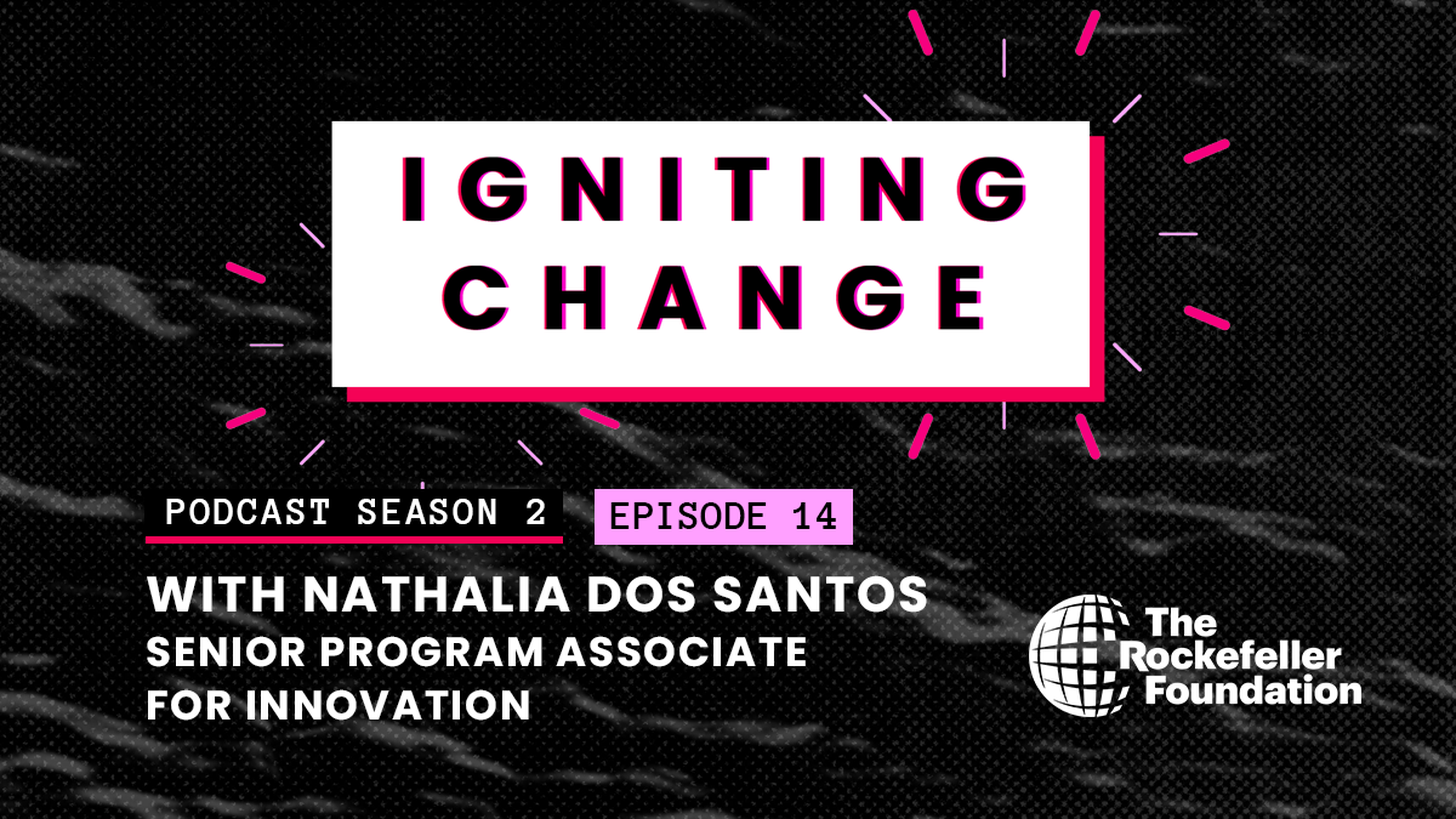 IGNITING CHANGE

PODCAST SEASON 2

EPISODE 14

WITH NATHALIA DOS SANTOS
SENIOR PROGRAM ASSOCIATE FOR INNOVATION

The Rockefeller Foundation